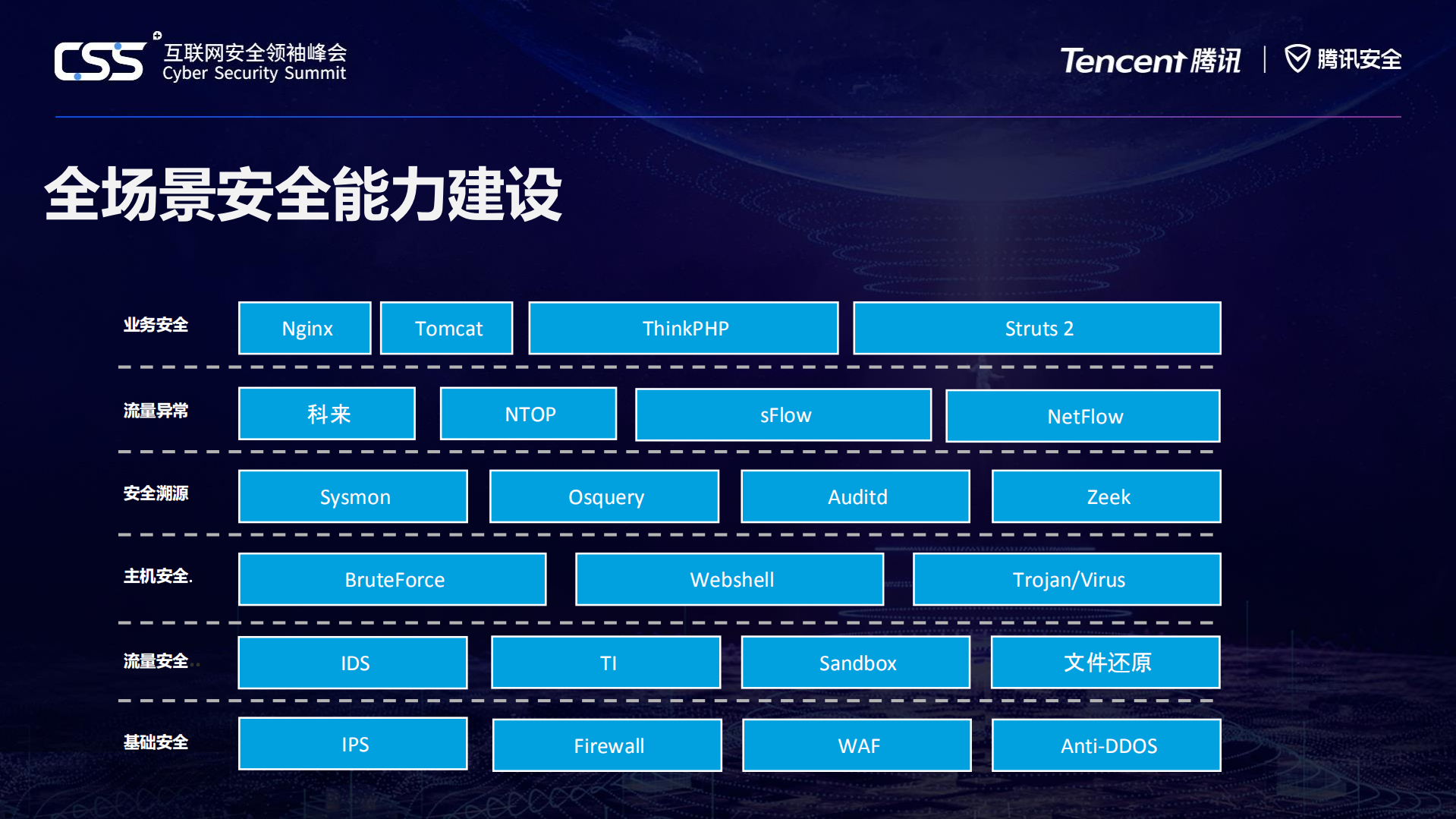 CSS 互联网安全领袖峰会 Cyber Security Summit

Tencent 腾讯 | 腾讯安全

全场景安全能力建设

业务安全 Nginx Tomcat ThinkPHP Struts 2

流量异常 科来 NTOP sFlow NetFlow

安全溯源 Sysmon Osquery Auditd Zeek

主机安全. BruteForce Webshell Trojan/Virus

流量安全.. IDS TI Sandbox 文件还原

基础安全 IPS Firewall WAF Anti-DDOS